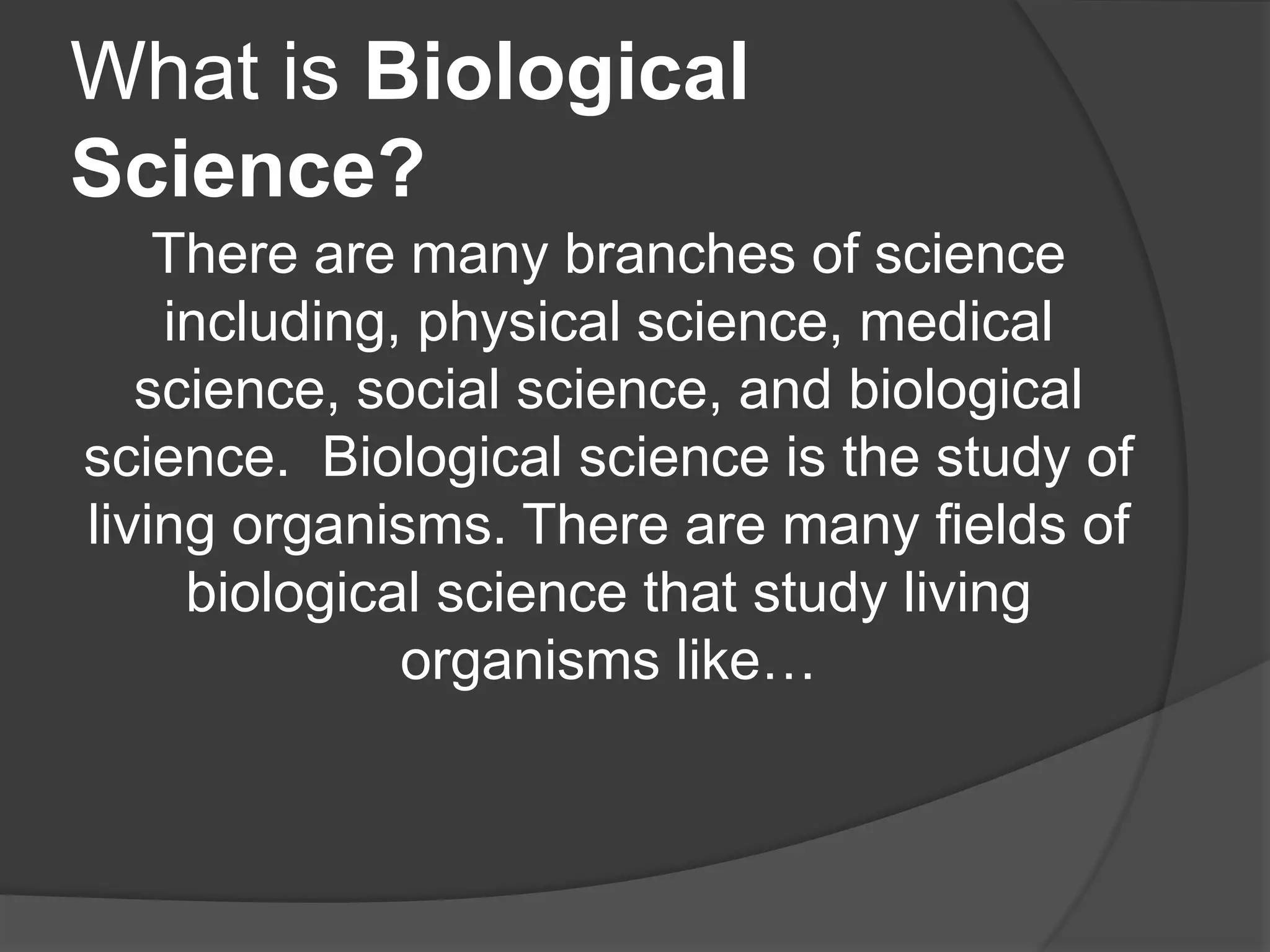 What is Biological Science?

There are many branches of science including, physical science, medical science, social science, and biological science.  Biological science is the study of living organisms. There are many fields of biological science that study living organisms like…